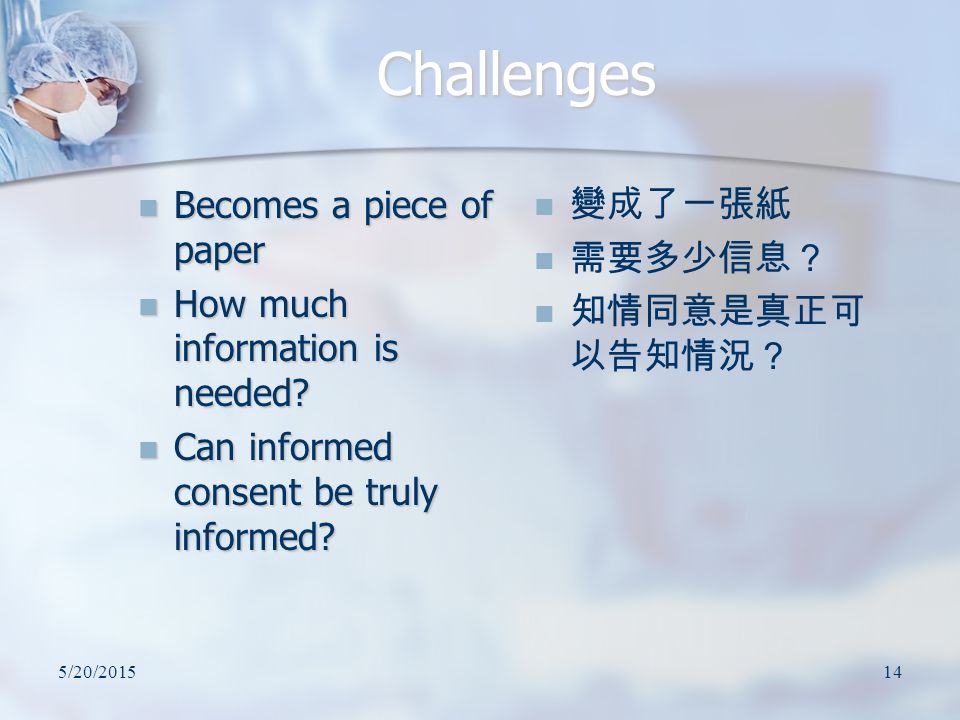 Challenges

- Becomes a piece of paper
- How much information is needed?
- Can informed consent be truly informed?

- 變成了一張紙
- 需要多少信息？
- 知情同意是真正可以告知情況？

5/20/2015

14